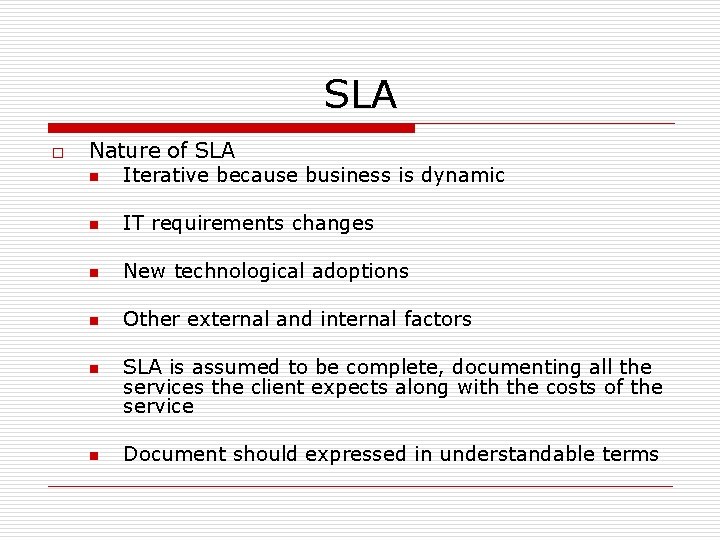 SLA

Nature of SLA

Iterative because business is dynamic

IT requirements changes

New technological adoptions

Other external and internal factors

SLA is assumed to be complete, documenting all the services the client expects along with the costs of the service

Document should expressed in understandable terms